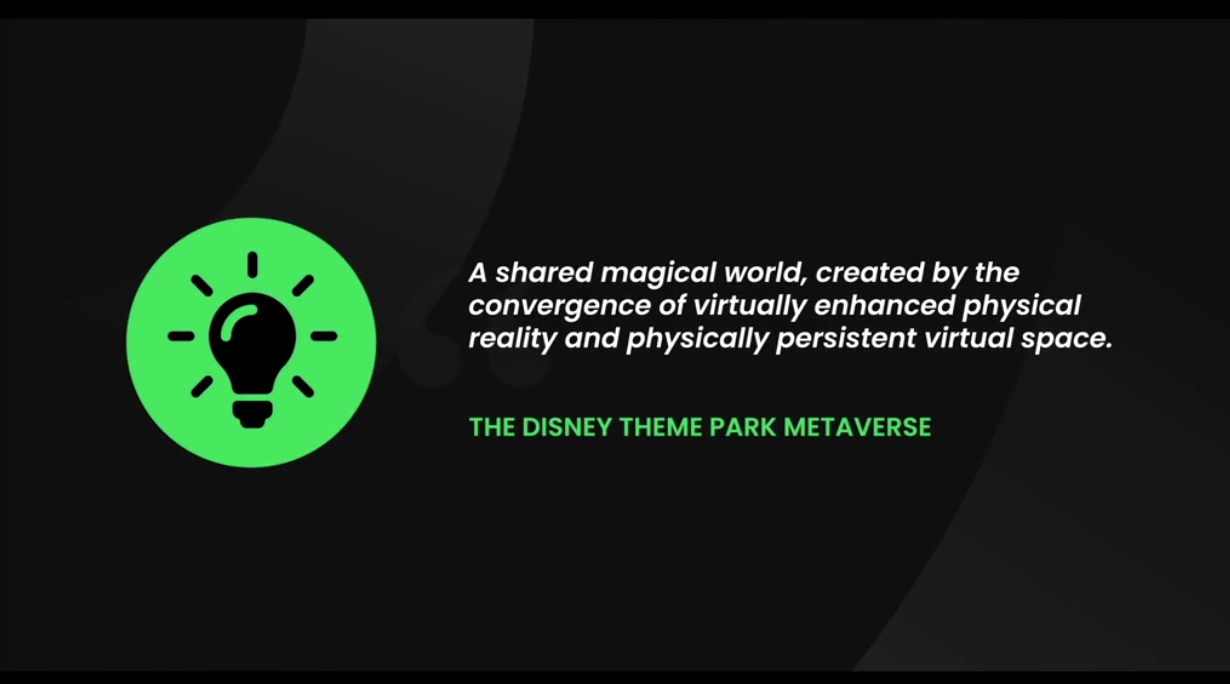 A shared magical world, created by the convergence of virtually enhanced physical reality and physically persistent virtual space.

THE DISNEY THEME PARK METAVERSE